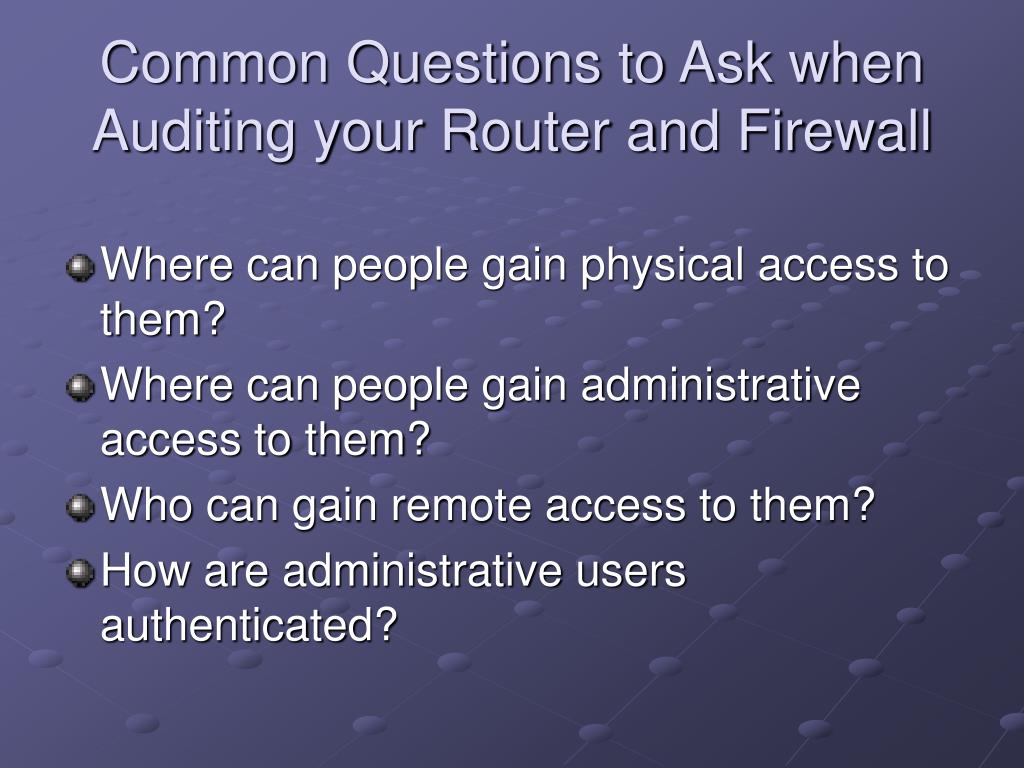 Common Questions to Ask when Auditing your Router and Firewall

Where can people gain physical access to them?

Where can people gain administrative access to them?

Who can gain remote access to them?

How are administrative users authenticated?